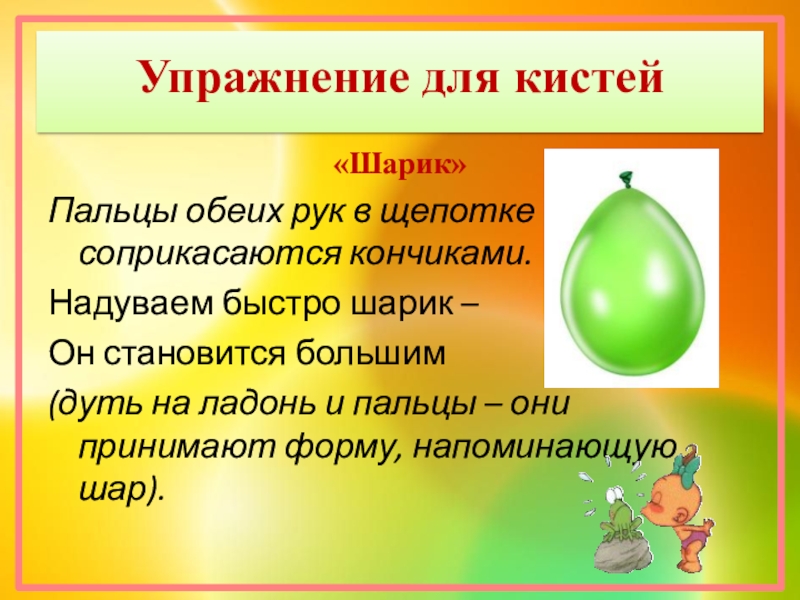 Упражнение для кистей

«Шарик»

Пальцы обеих рук в щепотке соприкасаются кончиками.

Надуваем быстро шарик –

Он становится большим

(дуть на ладонь и пальцы – они принимают форму, напоминающую шар).